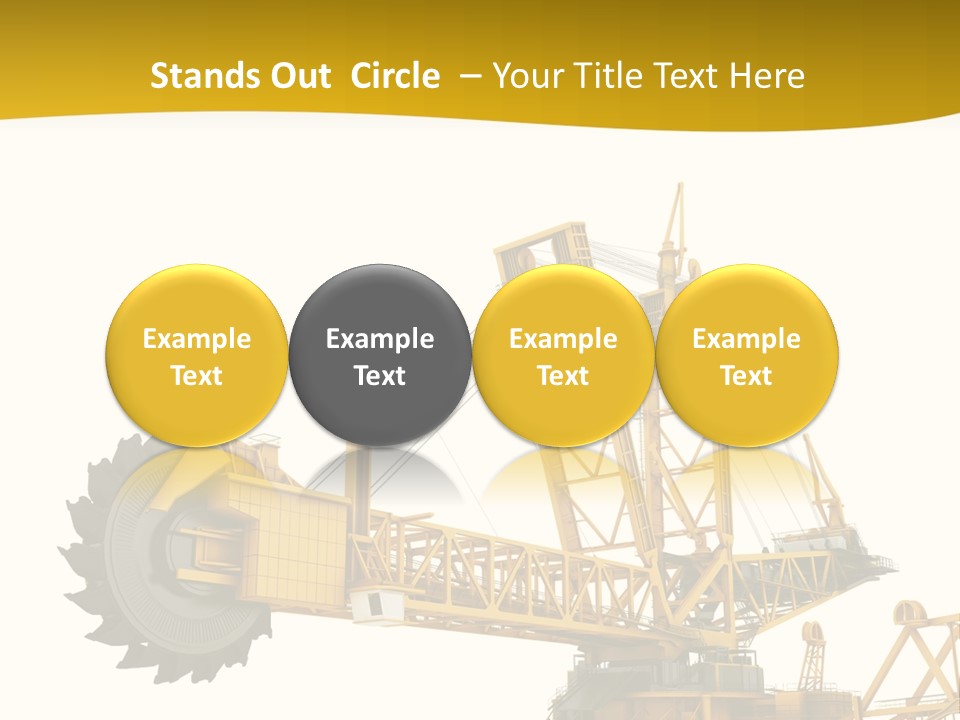 Stands Out Circle – Your Title Text Here

Example Text

Example Text

Example Text

Example Text